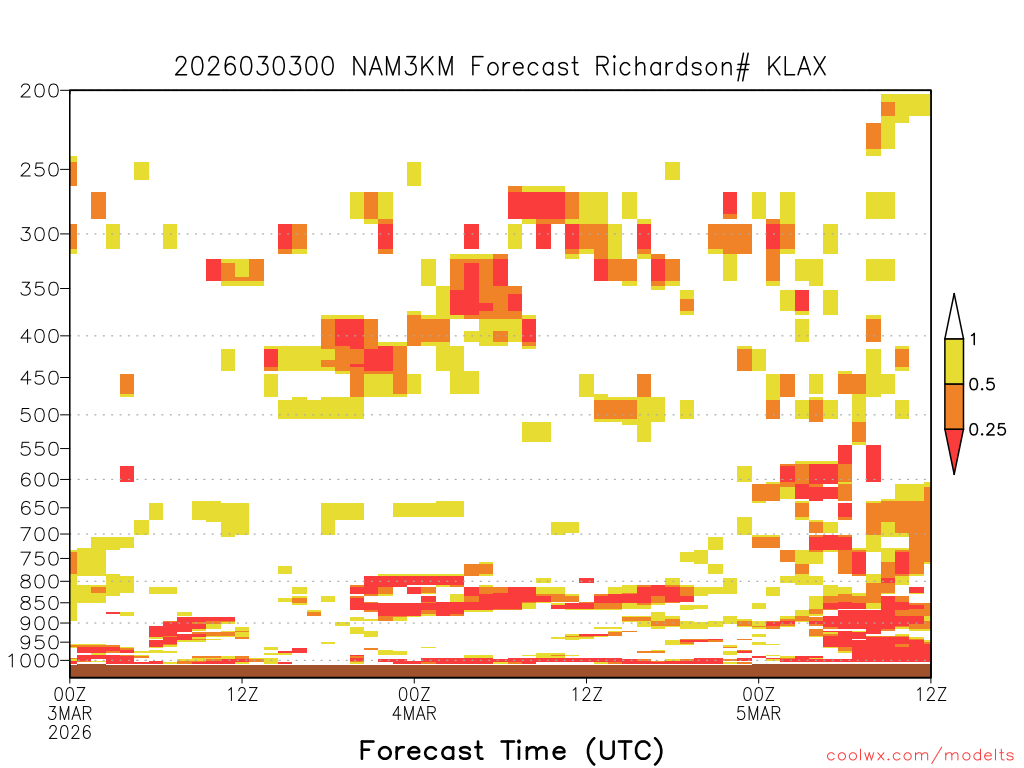 2026030300 NAM3KM Forecast Richardson# KLAX

200
250
300
350
400
450
500
550
600
650
700
750
800
850
900
950
1000

1
0.5
0.25

00Z
3MAR
2026
12Z
00Z
4MAR
12Z
00Z
5MAR
12Z

Forecast Time (UTC)

coolwx.com/modelts